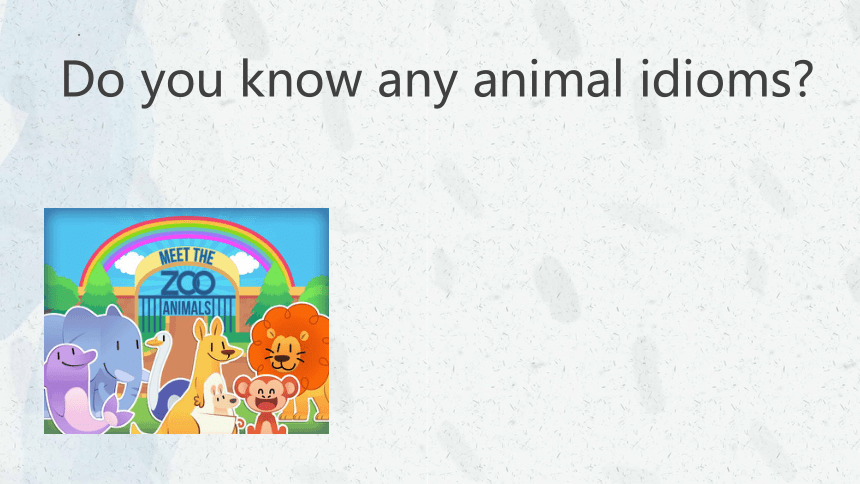 Do you know any animal idioms?

MEET THE ZOO ANIMALS